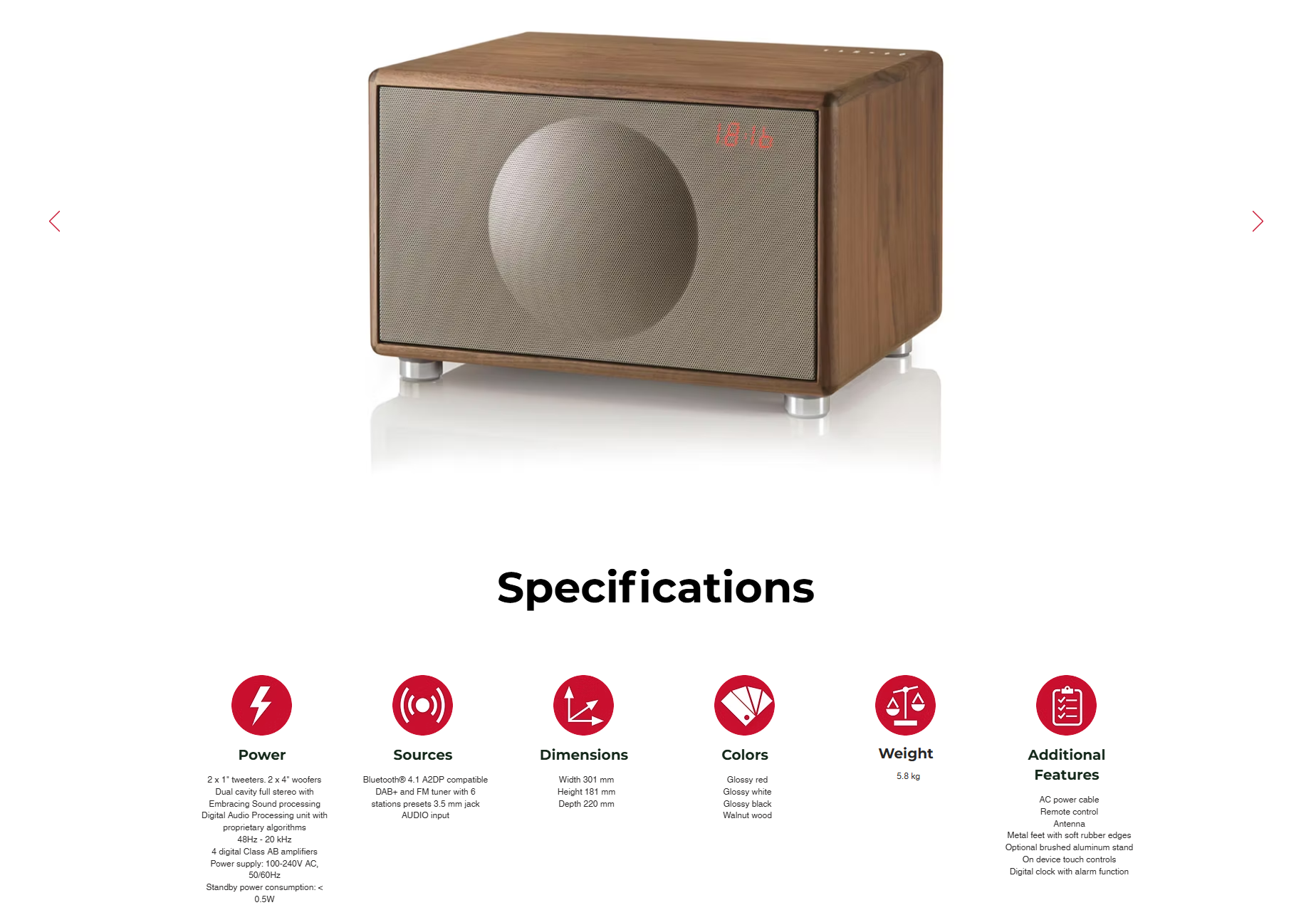 18:16

Specifications

Power

2 x 1" tweeters. 2 x 4" woofers
Dual cavity full stereo with Embracing Sound processing
Digital Audio Processing unit with proprietary algorithms
48Hz - 20 kHz
4 digital Class AB amplifiers
Power supply: 100-240V AC, 50/60Hz
Standby power consumption: < 0.5W

Sources

Bluetooth® 4.1 A2DP compatible
DAB+ and FM tuner with 6 stations presets 3.5 mm jack
AUDIO input

Dimensions

Width 301 mm
Height 181 mm
Depth 220 mm

Colors

Glossy red
Glossy white
Glossy black
Walnut wood

Weight

5.8 kg

Additional Features

AC power cable
Remote control
Antenna
Metal feet with soft rubber edges
Optional brushed aluminum stand
On device touch controls
Digital clock with alarm function